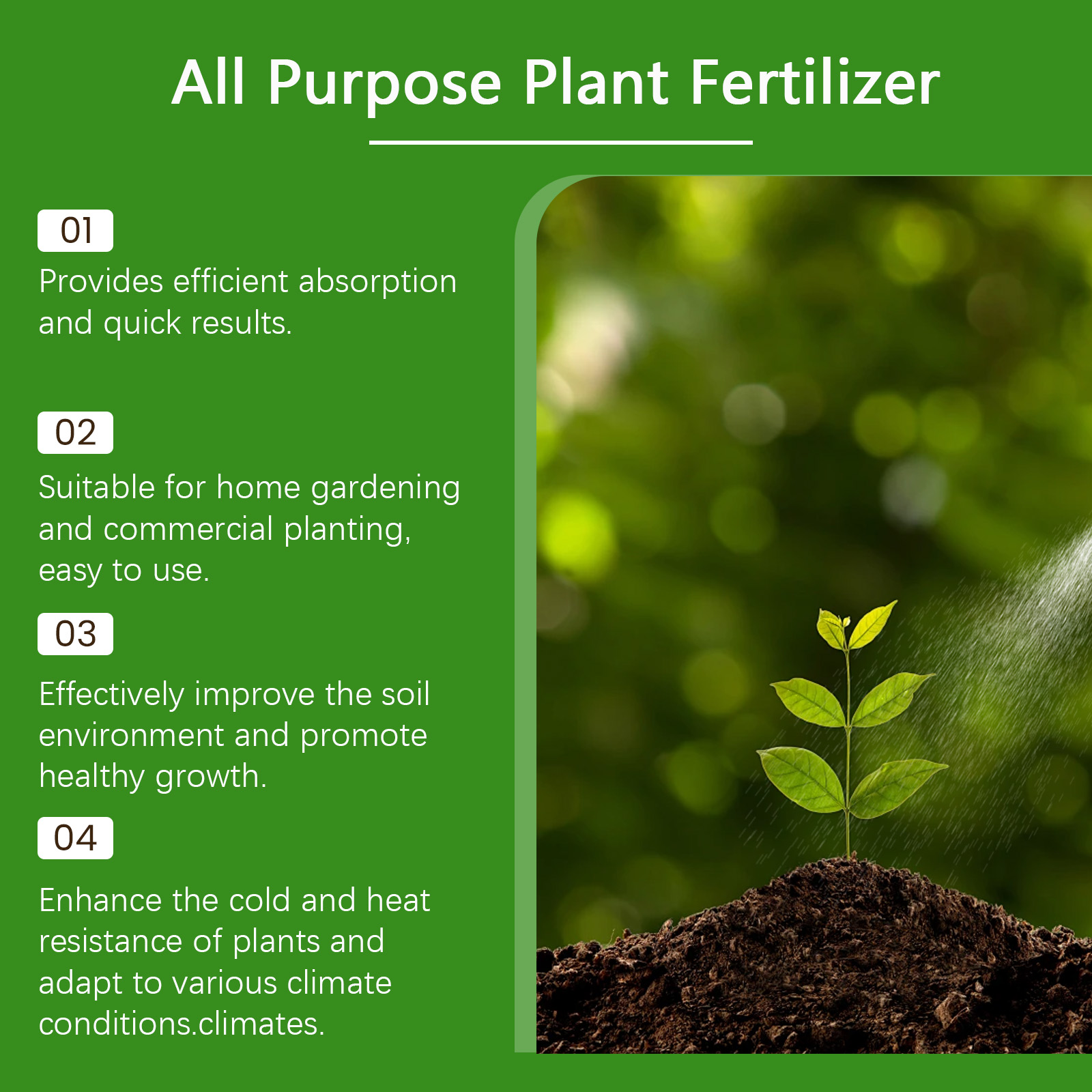 All Purpose Plant Fertilizer

01

Provides efficient absorption and quick results.

02

Suitable for home gardening and commercial planting, easy to use.

03

Effectively improve the soil environment and promote healthy growth.

04

Enhance the cold and heat resistance of plants and adapt to various climate conditions.climates.